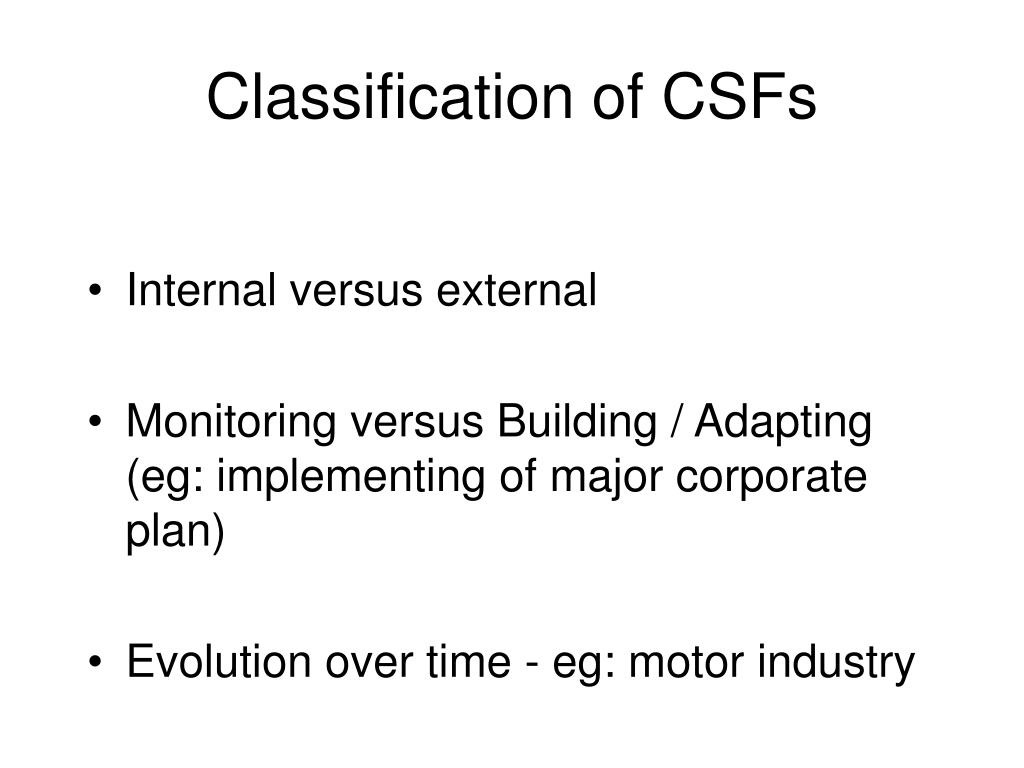 Classification of CSFs

• Internal versus external

• Monitoring versus Building / Adapting (eg: implementing of major corporate plan)

• Evolution over time - eg: motor industry